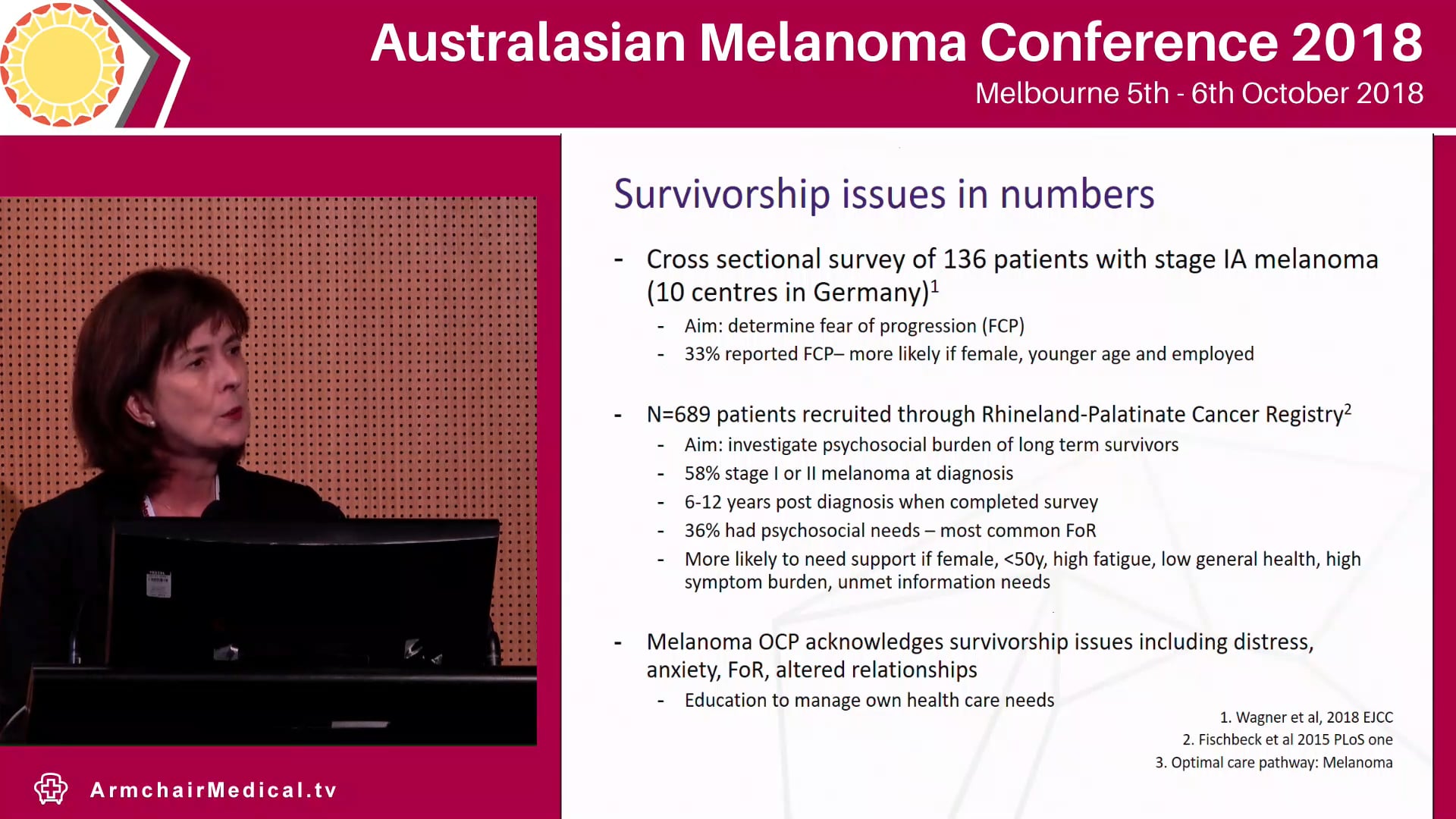 Australasian Melanoma Conference 2018
Melbourne 5th - 6th October 2018

Survivorship issues in numbers

- Cross sectional survey of 136 patients with stage IA melanoma (10 centres in Germany)$^1$
  - Aim: determine fear of progression (FCP)
  - 33% reported FCP– more likely if female, younger age and employed

- N=689 patients recruited through Rhineland-Palatinate Cancer Registry$^2$
  - Aim: investigate psychosocial burden of long term survivors
  - 58% stage I or II melanoma at diagnosis
  - 6-12 years post diagnosis when completed survey
  - 36% had psychosocial needs – most common FoR
  - More likely to need support if female, <50y, high fatigue, low general health, high symptom burden, unmet information needs

- Melanoma OCP acknowledges survivorship issues including distress, anxiety, FoR, altered relationships
  - Education to manage own health care needs

1. Wagner et al, 2018 EJCC
2. Fischbeck et al 2015 PLoS one
3. Optimal care pathway: Melanoma

ArmchairMedical.tv